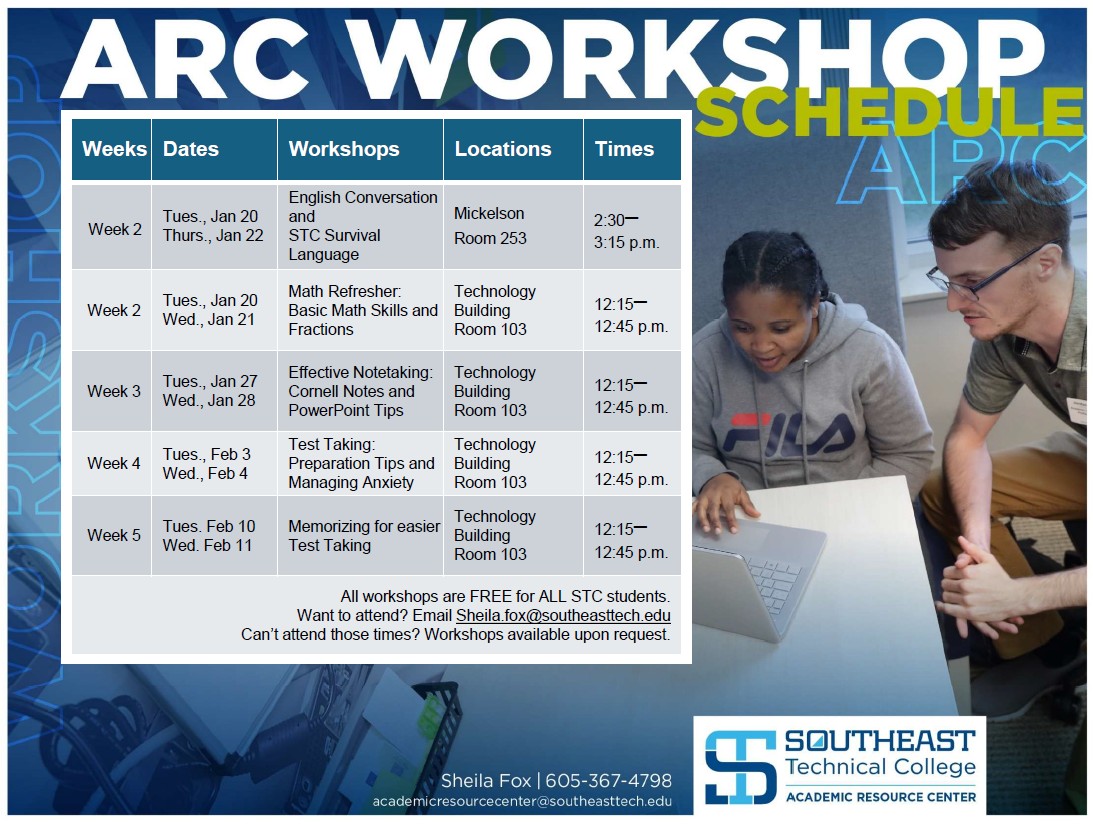 ARC WORKSHOP SCHEDULE

ARC

WORKSHOP

| Weeks | Dates | Workshops | Locations | Times |
|---|---|---|---|---|
| Week 2 | Tues., Jan 20 Thurs., Jan 22 | English Conversation and STC Survival Language | Mickelson Room 253 | 2:30– 3:15 p.m. |
| Week 2 | Tues., Jan 20 Wed., Jan 21 | Math Refresher: Basic Math Skills and Fractions | Technology Building Room 103 | 12:15– 12:45 p.m. |
| Week 3 | Tues., Jan 27 Wed., Jan 28 | Effective Notetaking: Cornell Notes and PowerPoint Tips | Technology Building Room 103 | 12:15– 12:45 p.m. |
| Week 4 | Tues., Feb 3 Wed., Feb 4 | Test Taking: Preparation Tips and Managing Anxiety | Technology Building Room 103 | 12:15– 12:45 p.m. |
| Week 5 | Tues. Feb 10 Wed. Feb 11 | Memorizing for easier Test Taking | Technology Building Room 103 | 12:15– 12:45 p.m. |

All workshops are FREE for ALL STC students.
Want to attend? Email Sheila.fox@southeasttech.edu
Can't attend those times? Workshops available upon request.

FILA

Sheila Fox | 605-367-4798
academicresourcecenter@southeasttech.edu

SOUTHEAST Technical College
ACADEMIC RESOURCE CENTER